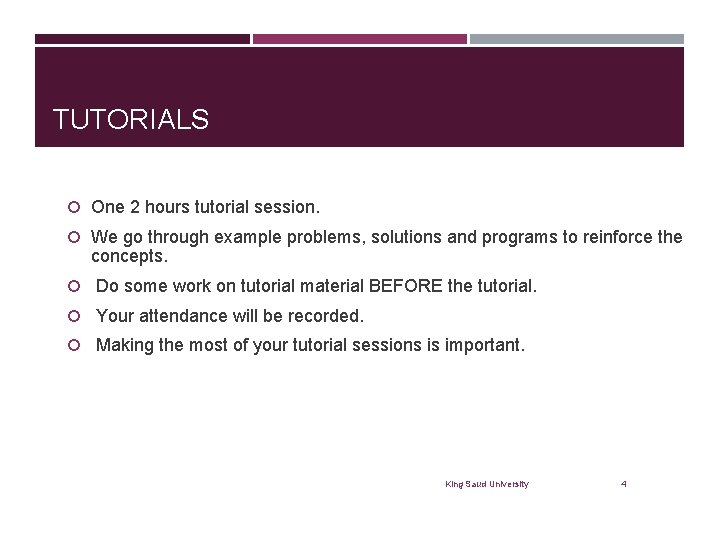 TUTORIALS

One 2 hours tutorial session.

We go through example problems, solutions and programs to reinforce the concepts.

Do some work on tutorial material BEFORE the tutorial.

Your attendance will be recorded.

Making the most of your tutorial sessions is important.

King Saud University

4